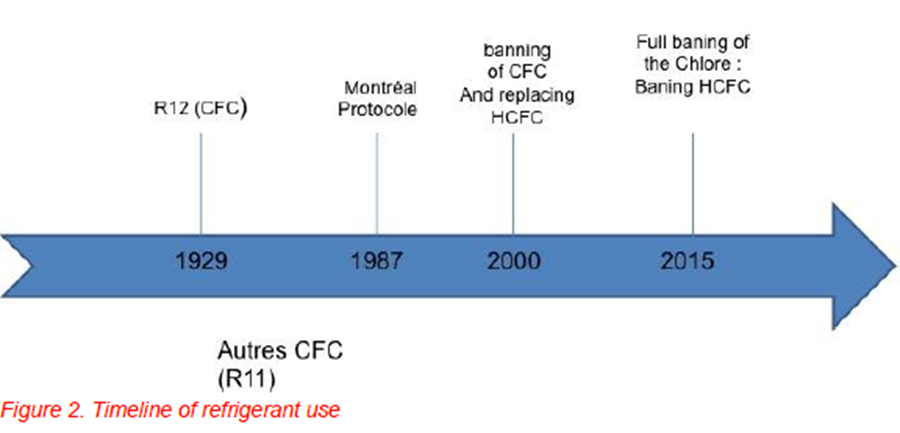 R12 (CFC)

Montréal Protocole

banning of CFC And replacing HCFC

Full baning of the Chlore : Baning HCFC

1929

1987

2000

2015

Autres CFC (R11)

Figure 2. Timeline of refrigerant use